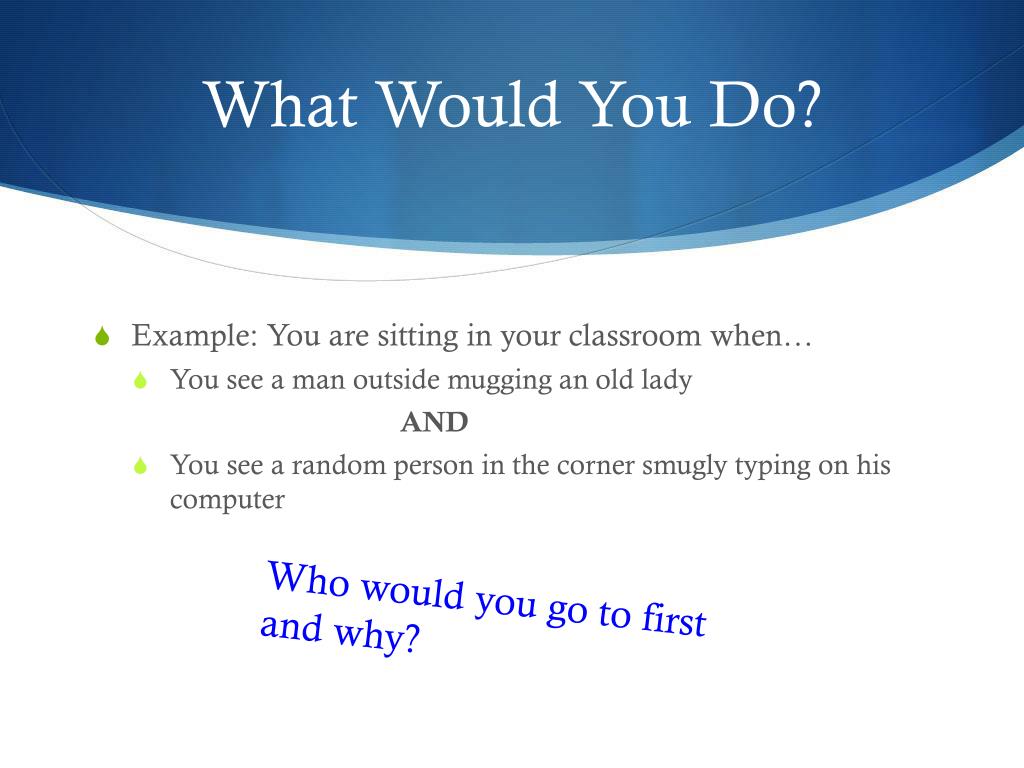 What Would You Do?

Example: You are sitting in your classroom when…

You see a man outside mugging an old lady

AND

You see a random person in the corner smugly typing on his computer

Who would you go to first and why?